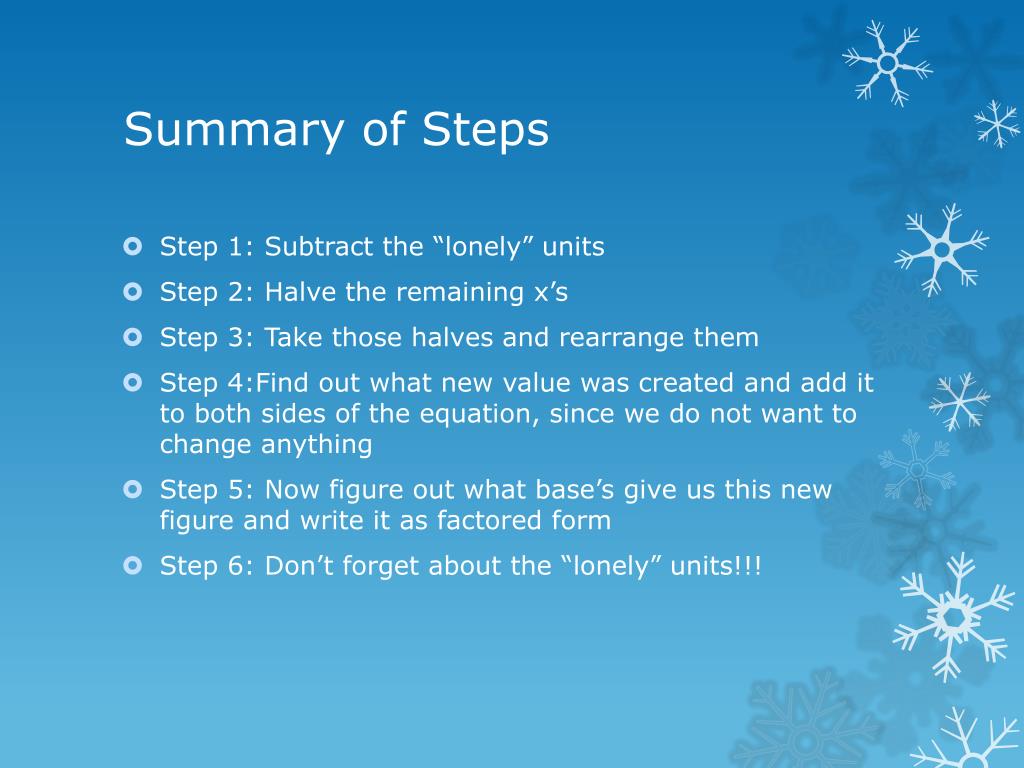 Summary of Steps

Step 1: Subtract the “lonely” units

Step 2: Halve the remaining x’s

Step 3: Take those halves and rearrange them

Step 4:Find out what new value was created and add it to both sides of the equation, since we do not want to change anything

Step 5: Now figure out what base’s give us this new figure and write it as factored form

Step 6: Don’t forget about the “lonely” units!!!